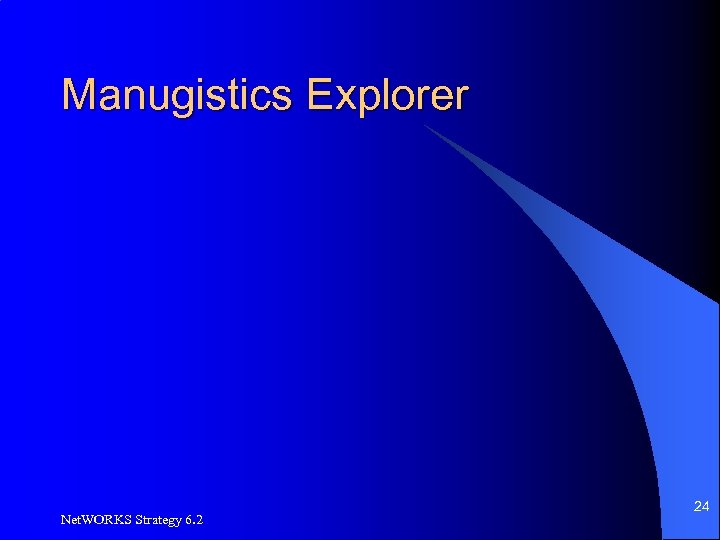 Manugistics Explorer

NetWORKS Strategy 6.2

24